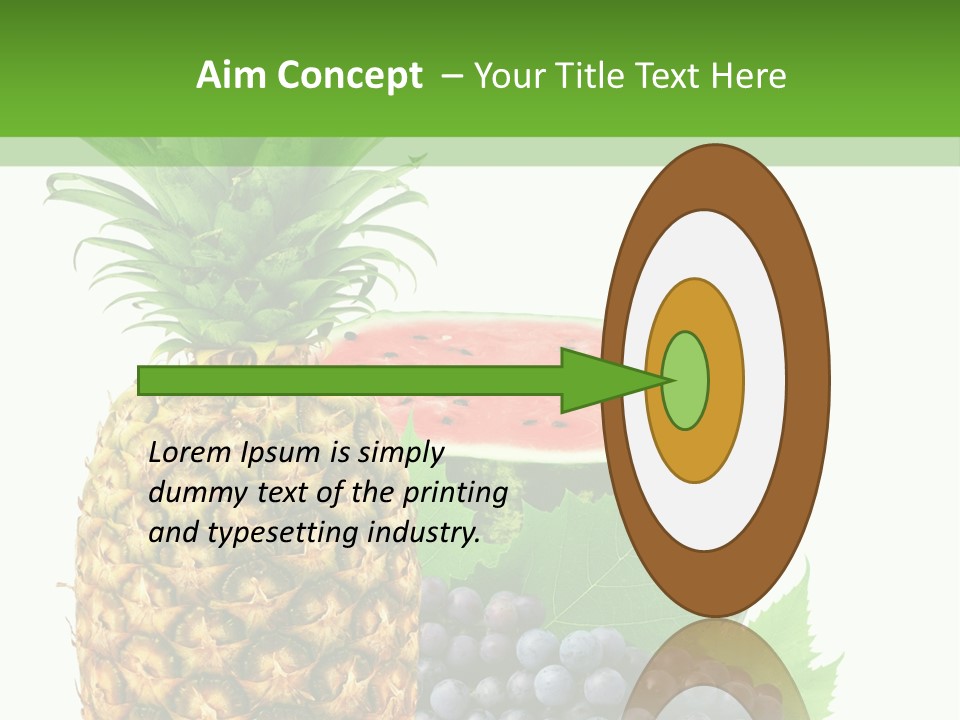 Aim Concept – Your Title Text Here

Lorem Ipsum is simply dummy text of the printing and typesetting industry.